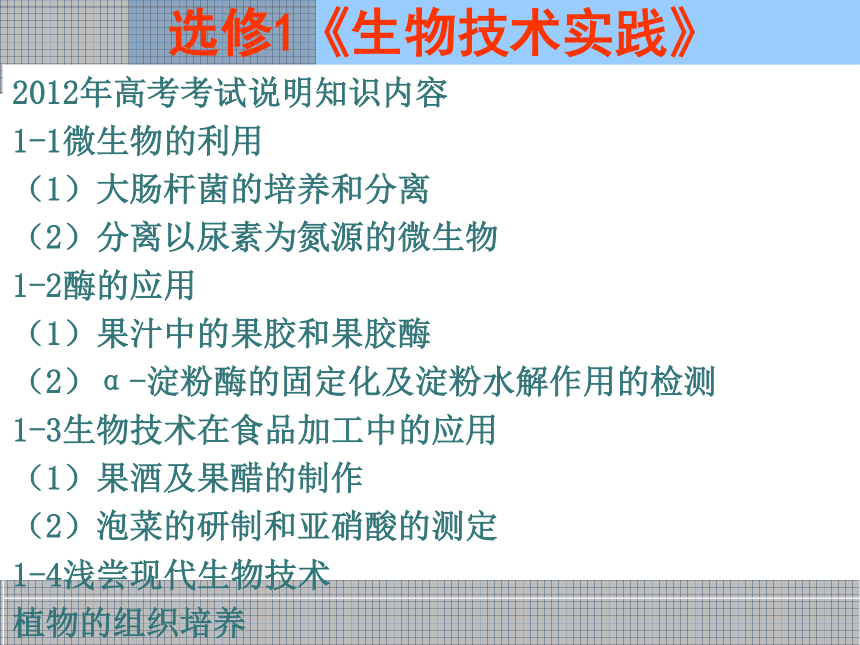 选修1《生物技术实践》

2012年高考考试说明知识内容

1-1微生物的利用

（1）大肠杆菌的培养和分离

（2）分离以尿素为氮源的微生物

1-2酶的应用

（1）果汁中的果胶和果胶酶

（2）α-淀粉酶的固定化及淀粉水解作用的检测

1-3生物技术在食品加工中的应用

（1）果酒及果醋的制作

（2）泡菜的研制和亚硝酸的测定

1-4浅尝现代生物技术

植物的组织培养